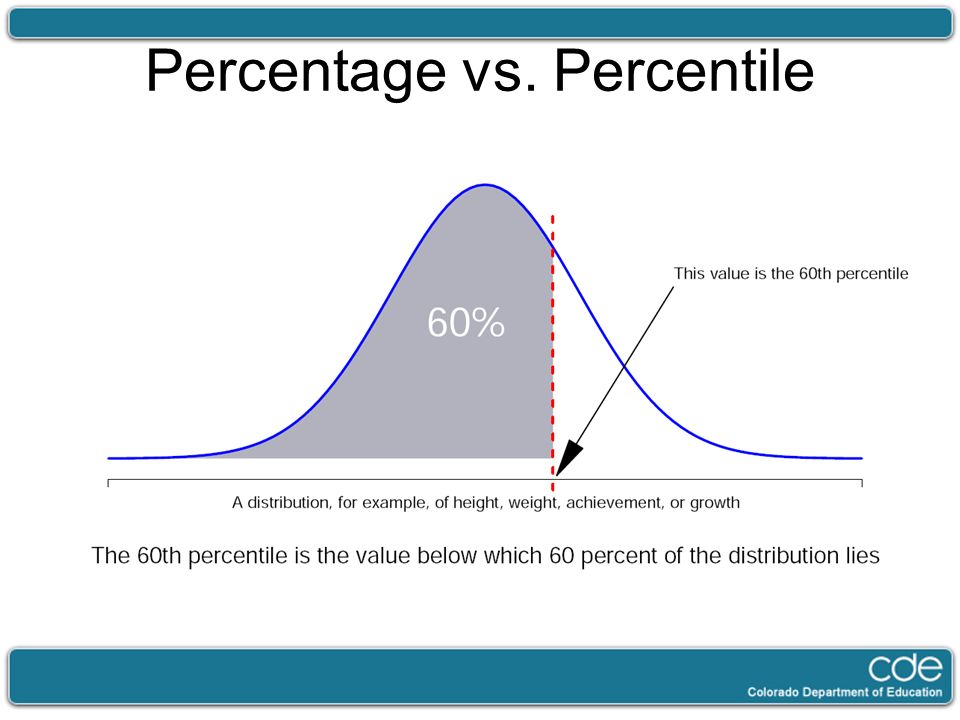 Percentage vs. Percentile

60%

This value is the 60th percentile

A distribution, for example, of height, weight, achievement, or growth

The 60th percentile is the value below which 60 percent of the distribution lies

cde
Colorado Department of Education